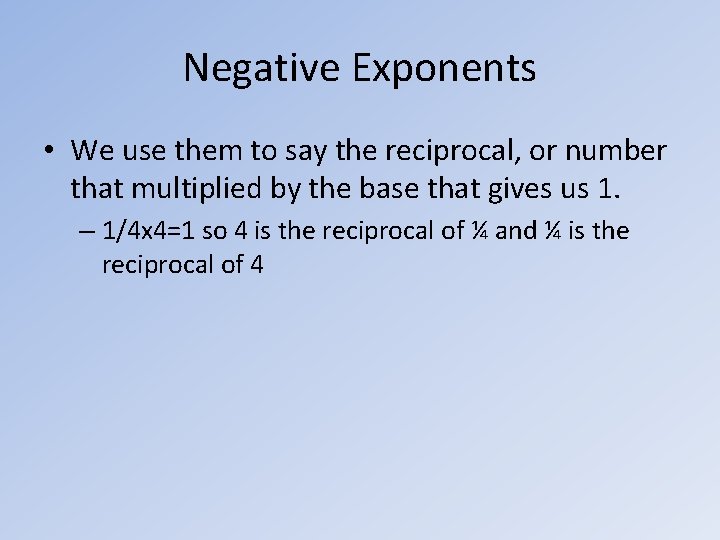 Negative Exponents

• We use them to say the reciprocal, or number that multiplied by the base that gives us 1.

– 1/4x4=1 so 4 is the reciprocal of ¼ and ¼ is the reciprocal of 4